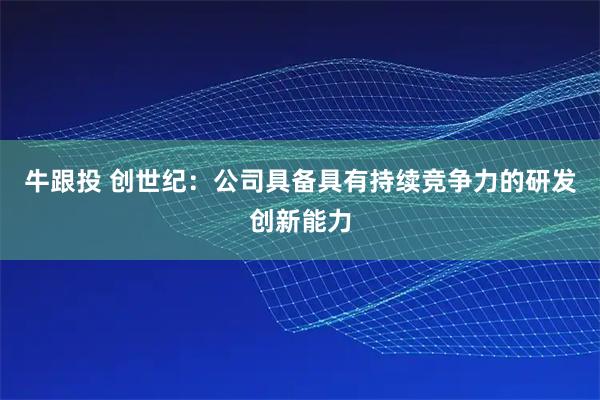 牛跟投 创世纪：公司具备具有持续竞争力的研发创新能力